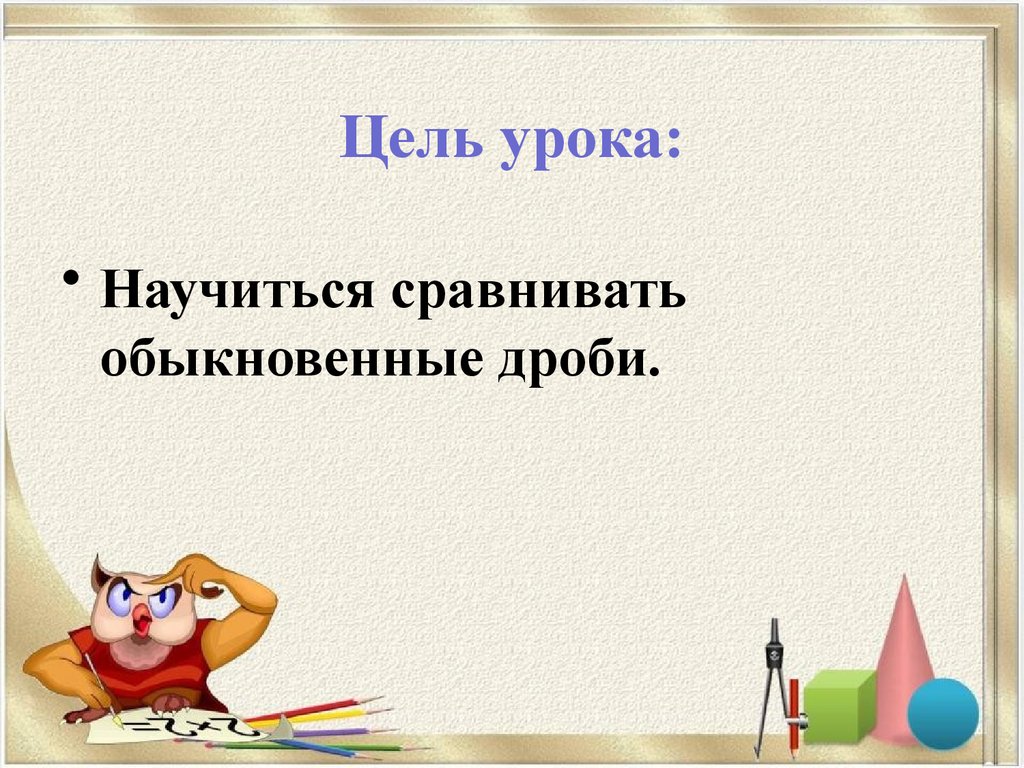 Цель урока:

• Научиться сравнивать обыкновенные дроби.